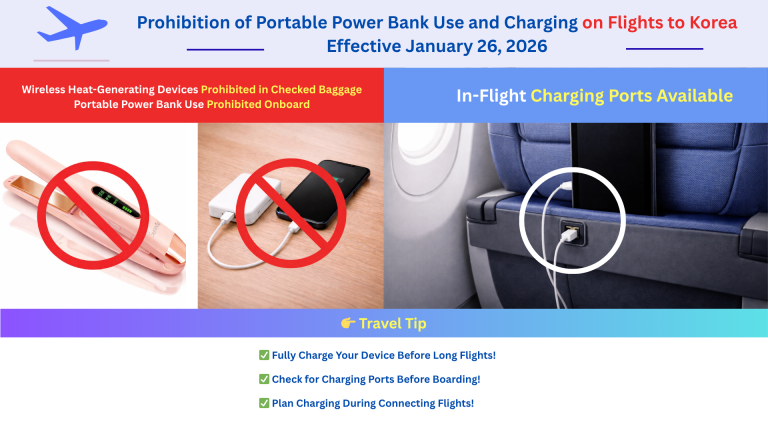 Prohibition of Portable Power Bank Use and Charging on Flights to Korea
Effective January 26, 2026

Wireless Heat-Generating Devices Prohibited in Checked Baggage
Portable Power Bank Use Prohibited Onboard

In-Flight Charging Ports Available

👉 Travel Tip

✅ Fully Charge Your Device Before Long Flights!

✅ Check for Charging Ports Before Boarding!

✅ Plan Charging During Connecting Flights!